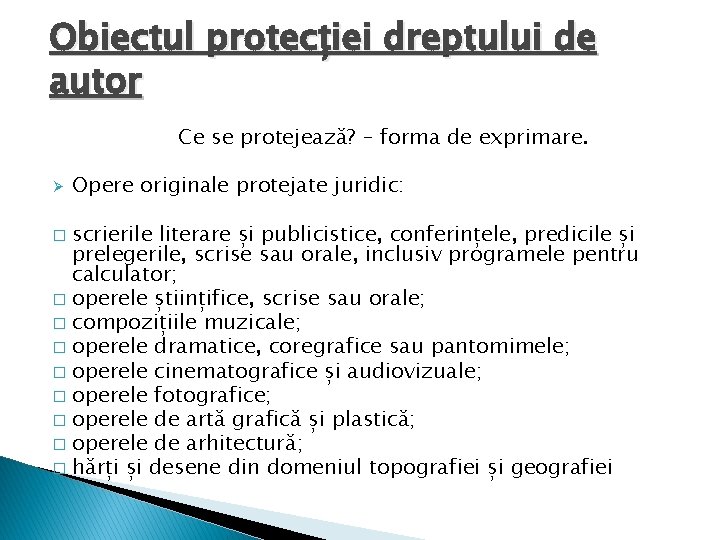 Obiectul protecției dreptului de autor

Ce se protejează? – forma de exprimare.

➢ Opere originale protejate juridic:

□ scrierile literare și publicistice, conferințele, predicile și prelegerile, scrise sau orale, inclusiv programele pentru calculator;
□ operele științifice, scrise sau orale;
□ compozițiile muzicale;
□ operele dramatice, coregrafice sau pantomimele;
□ operele cinematografice și audiovizuale;
□ operele fotografice;
□ operele de artă grafică și plastică;
□ operele de arhitectură;
□ hărți și desene din domeniul topografiei și geografiei